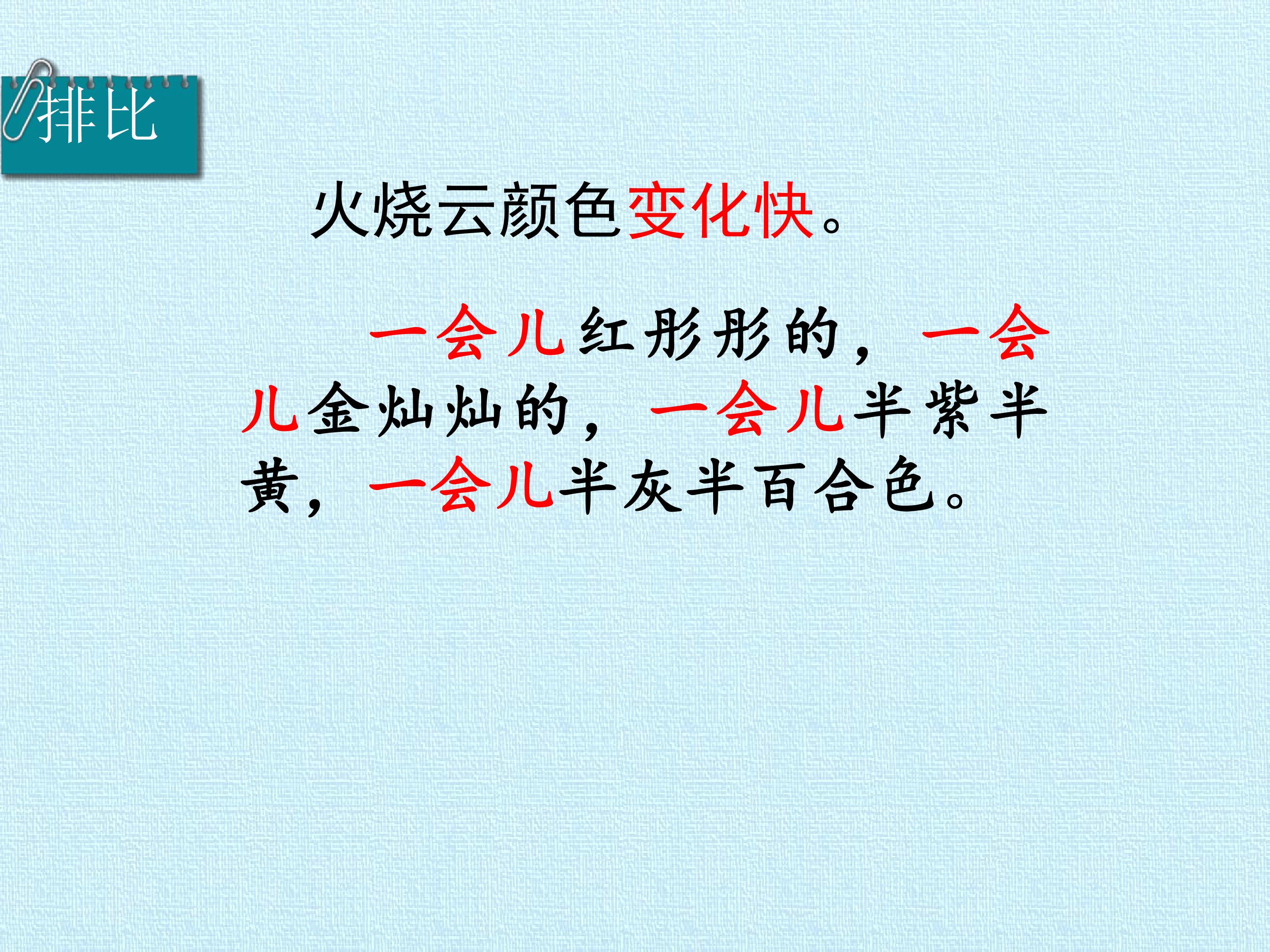 排比

火烧云颜色变化快。

一会儿红彤彤的，一会儿金灿灿的，一会儿半紫半黄，一会儿半灰半百合色。